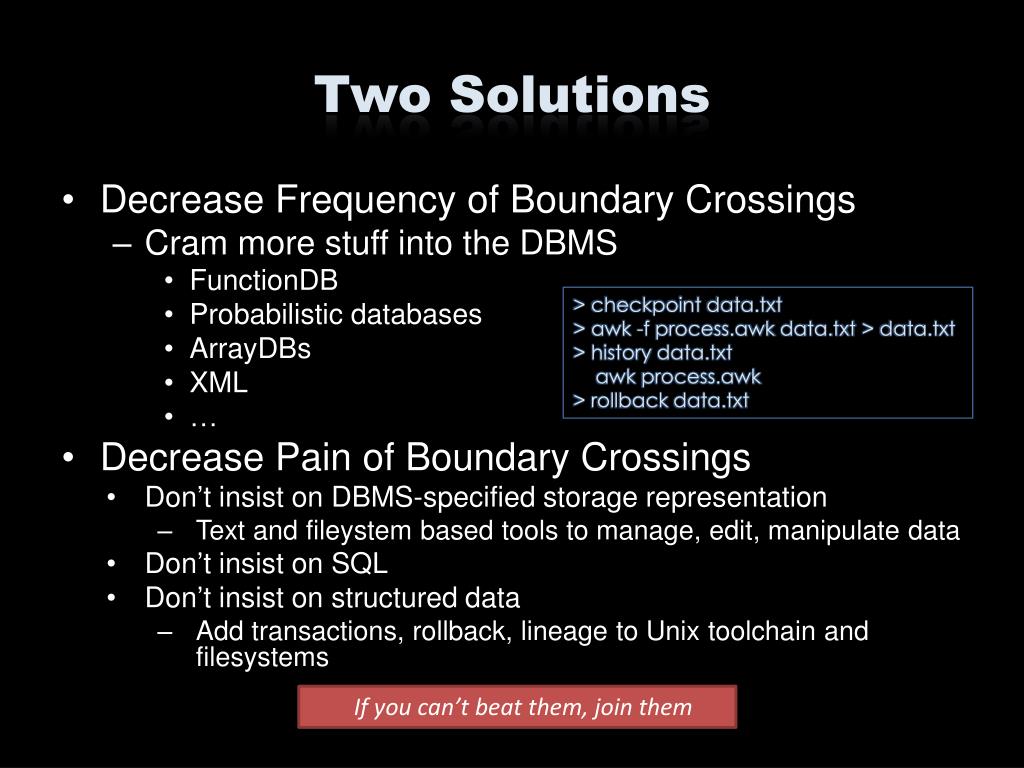 Two Solutions

• Decrease Frequency of Boundary Crossings
– Cram more stuff into the DBMS
• FunctionDB
• Probabilistic databases
• ArrayDBs
• XML
• …

> checkpoint data.txt
> awk -f process.awk data.txt > data.txt
> history data.txt
awk process.awk
> rollback data.txt

• Decrease Pain of Boundary Crossings
• Don’t insist on DBMS-specified storage representation
– Text and fileystem based tools to manage, edit, manipulate data
• Don’t insist on SQL
• Don’t insist on structured data
– Add transactions, rollback, lineage to Unix toolchain and filesystems

If you can’t beat them, join them